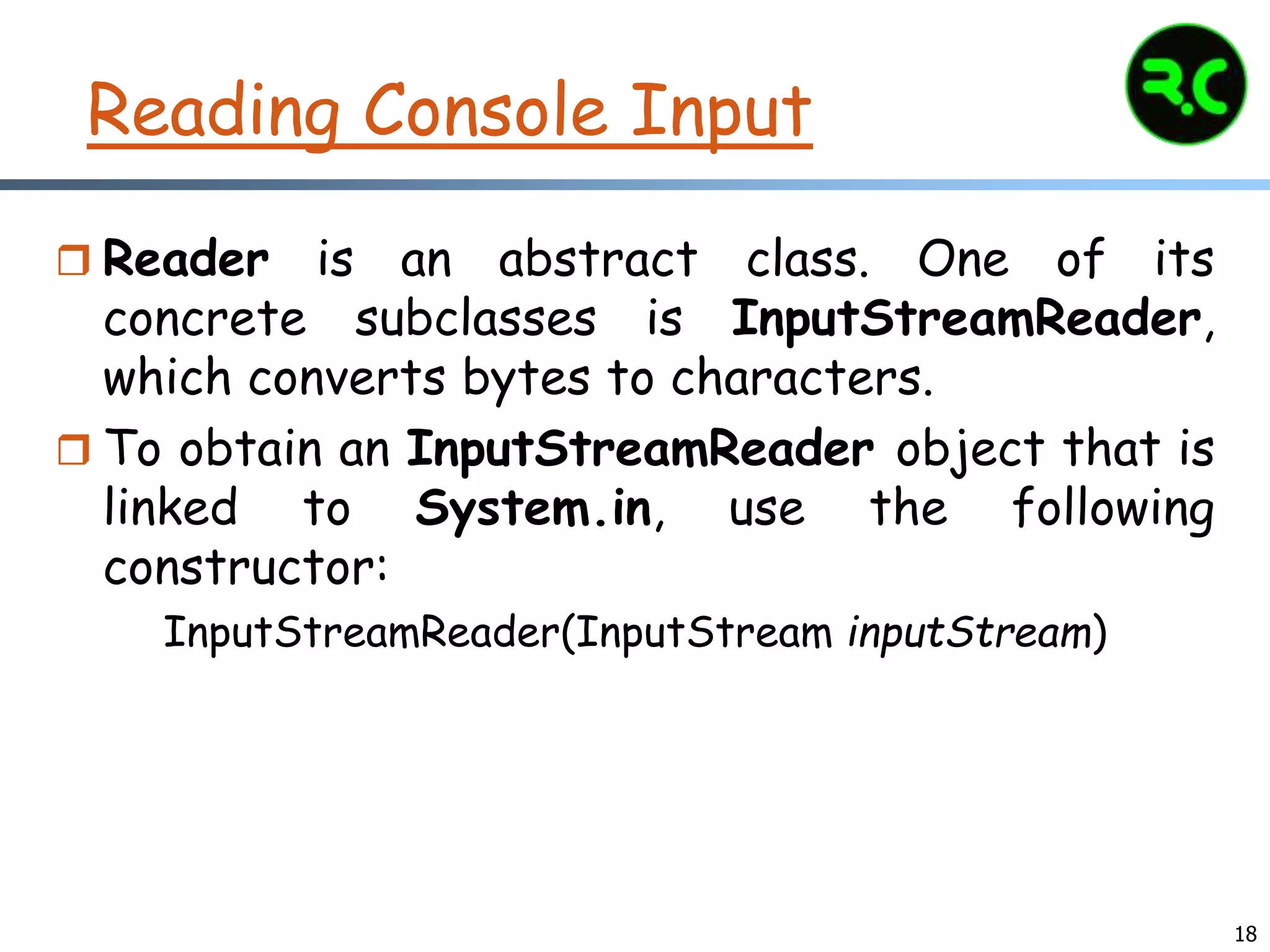 Reading Console Input

R.C

Reader is an abstract class. One of its concrete subclasses is InputStreamReader, which converts bytes to characters.

To obtain an InputStreamReader object that is linked to System.in, use the following constructor:

InputStreamReader(InputStream inputStream)

18